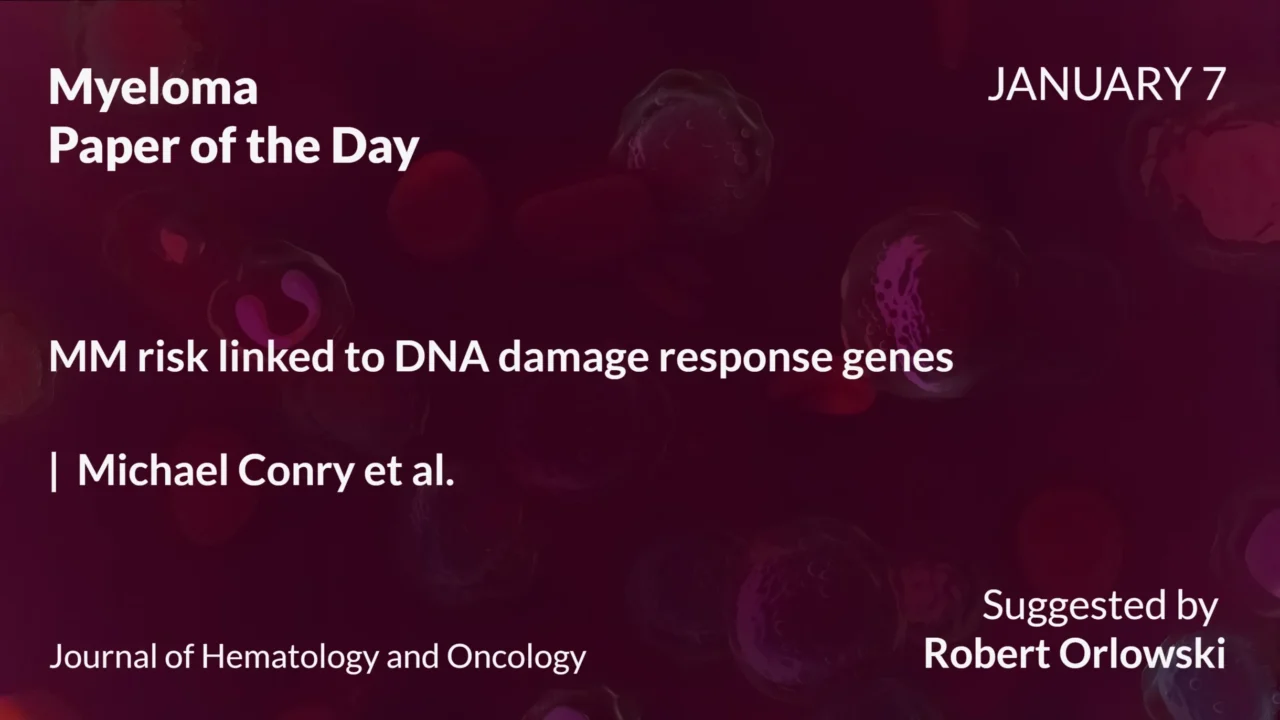 Myeloma
Paper of the Day

JANUARY 7

MM risk linked to DNA damage response genes

| Michael Conry et al.

Journal of Hematology and Oncology

Suggested by
Robert Orlowski